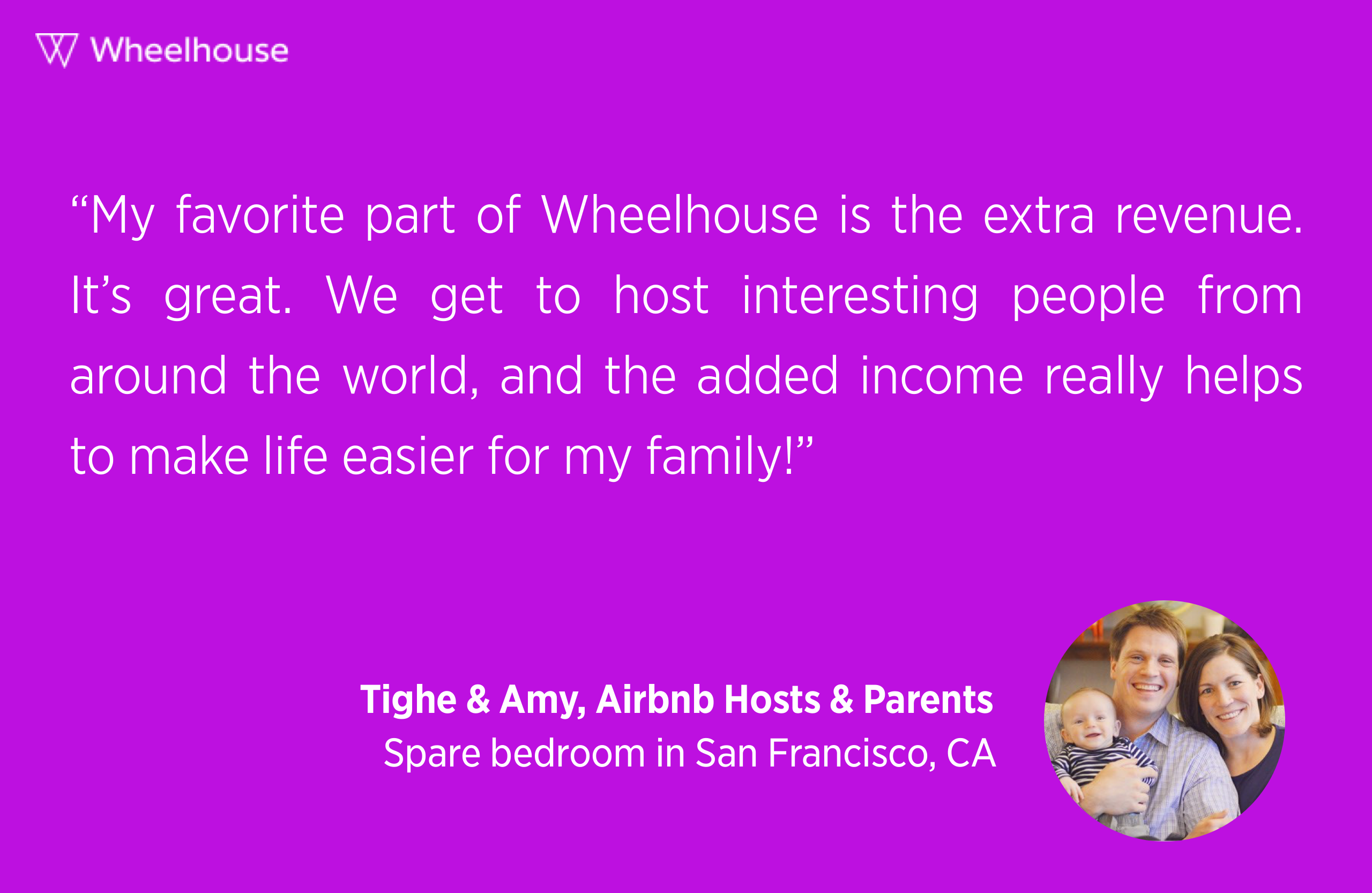 Wheelhouse

“My favorite part of Wheelhouse is the extra revenue. It’s great. We get to host interesting people from around the world, and the added income really helps to make life easier for my family!”

Tighe & Amy, Airbnb Hosts & Parents
Spare bedroom in San Francisco, CA